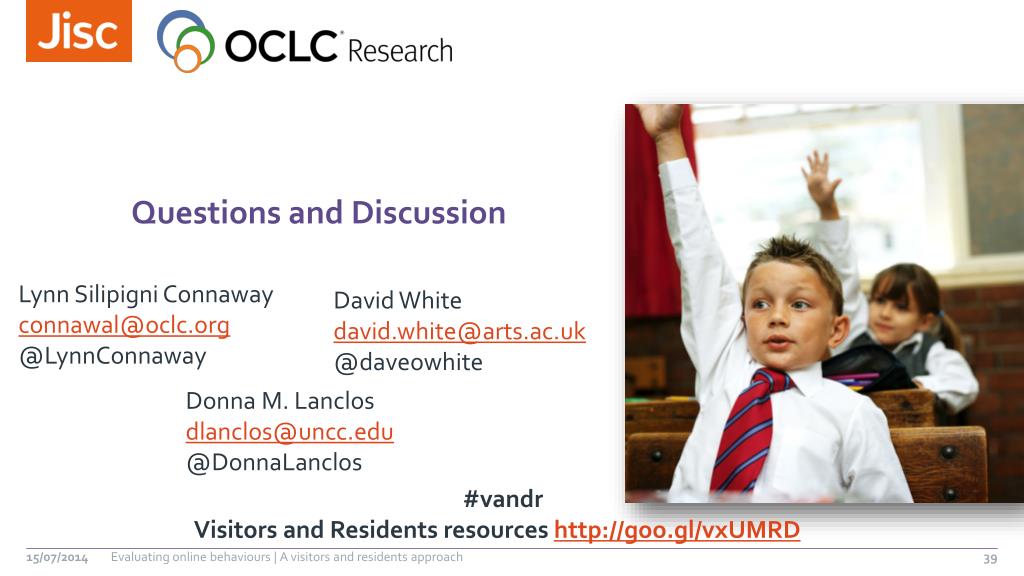 Jisc

OCLC Research

Questions and Discussion

Lynn Silipigni Connaway
connawal@oclc.org
@LynnConnaway

David White
david.white@arts.ac.uk
@daveowhite

Donna M. Lanclos
dlanclos@uncc.edu
@DonnaLanclos

#vandr
Visitors and Residents resources http://goo.gl/vxUMRD

15/07/2014 Evaluating online behaviours | A visitors and residents approach 39